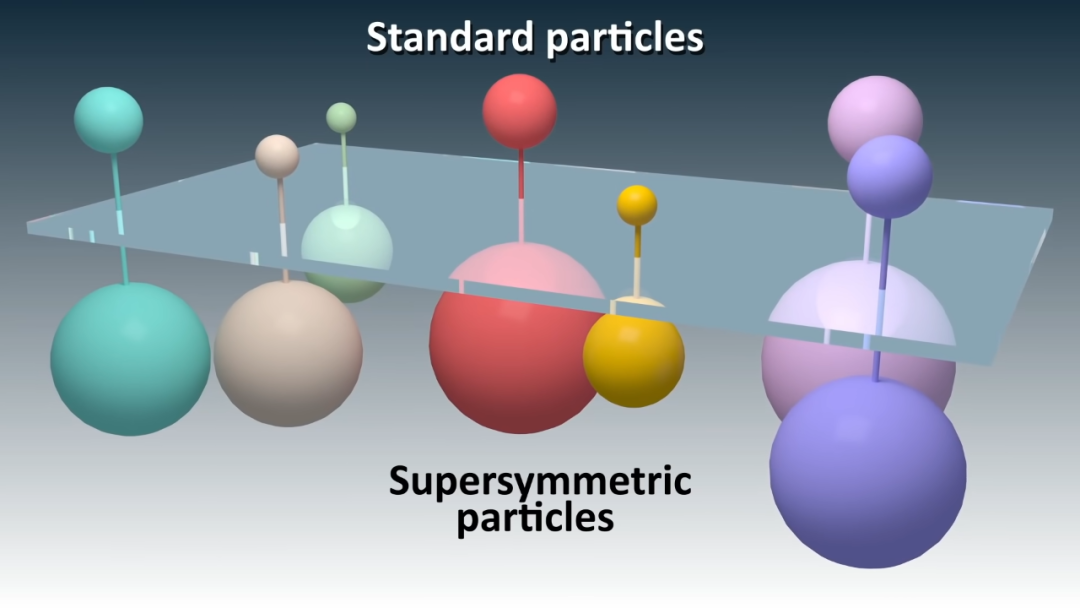 Standard particles

Supersymmetric particles